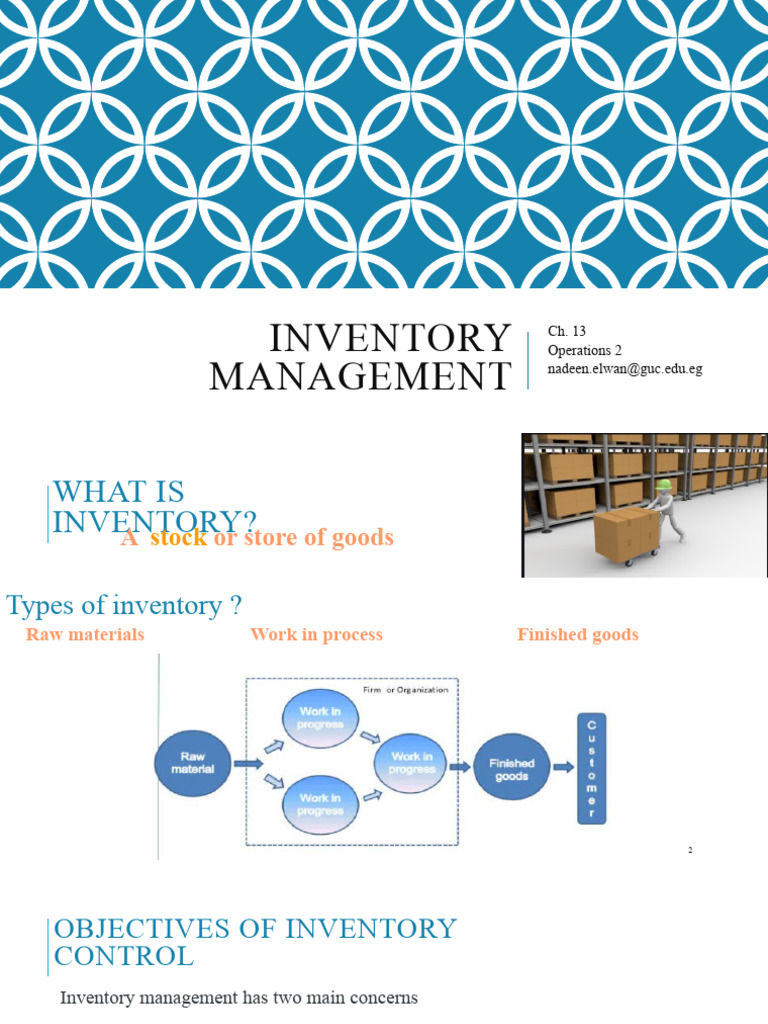 INVENTORY MANAGEMENT

Ch. 13
Operations 2
nadeen.elwan@guc.edu.eg

WHAT IS INVENTORY?

A stock or store of goods

Types of inventory ?

Raw materials

Work in process

Finished goods

Firm or Organization

Raw material

Work in progress

Work in progress

Work in progress

Finished goods

Customer

2

OBJECTIVES OF INVENTORY CONTROL

Inventory management has two main concerns